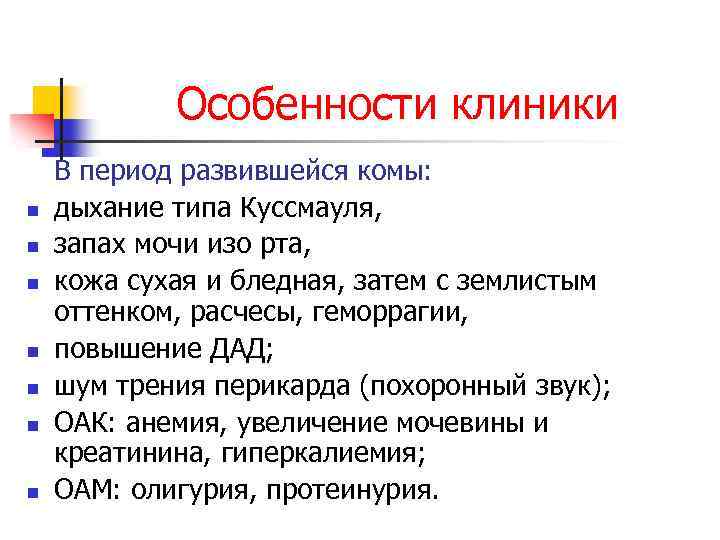 Особенности клиники

В период развившейся комы:

- дыхание типа Куссмауля,
- запах мочи изо рта,
- кожа сухая и бледная, затем с землистым оттенком, расчесы, геморрагии,
- повышение ДАД;
- шум трения перикарда (похоронный звук);
- ОАК: анемия, увеличение мочевины и креатинина, гиперкалиемия;
- ОАМ: олигурия, протеинурия.